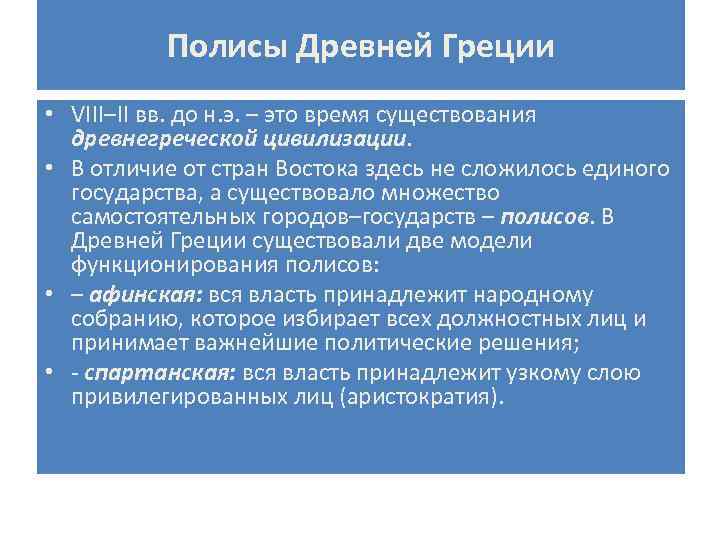 Полисы Древней Греции

• VIII–II вв. до н.э. – это время существования древнегреческой цивилизации.

• В отличие от стран Востока здесь не сложилось единого государства, а существовало множество самостоятельных городов–государств – полисов. В Древней Греции существовали две модели функционирования полисов:

• – афинская: вся власть принадлежит народному собранию, которое избирает всех должностных лиц и принимает важнейшие политические решения;

• - спартанская: вся власть принадлежит узкому слою привилегированных лиц (аристократия).